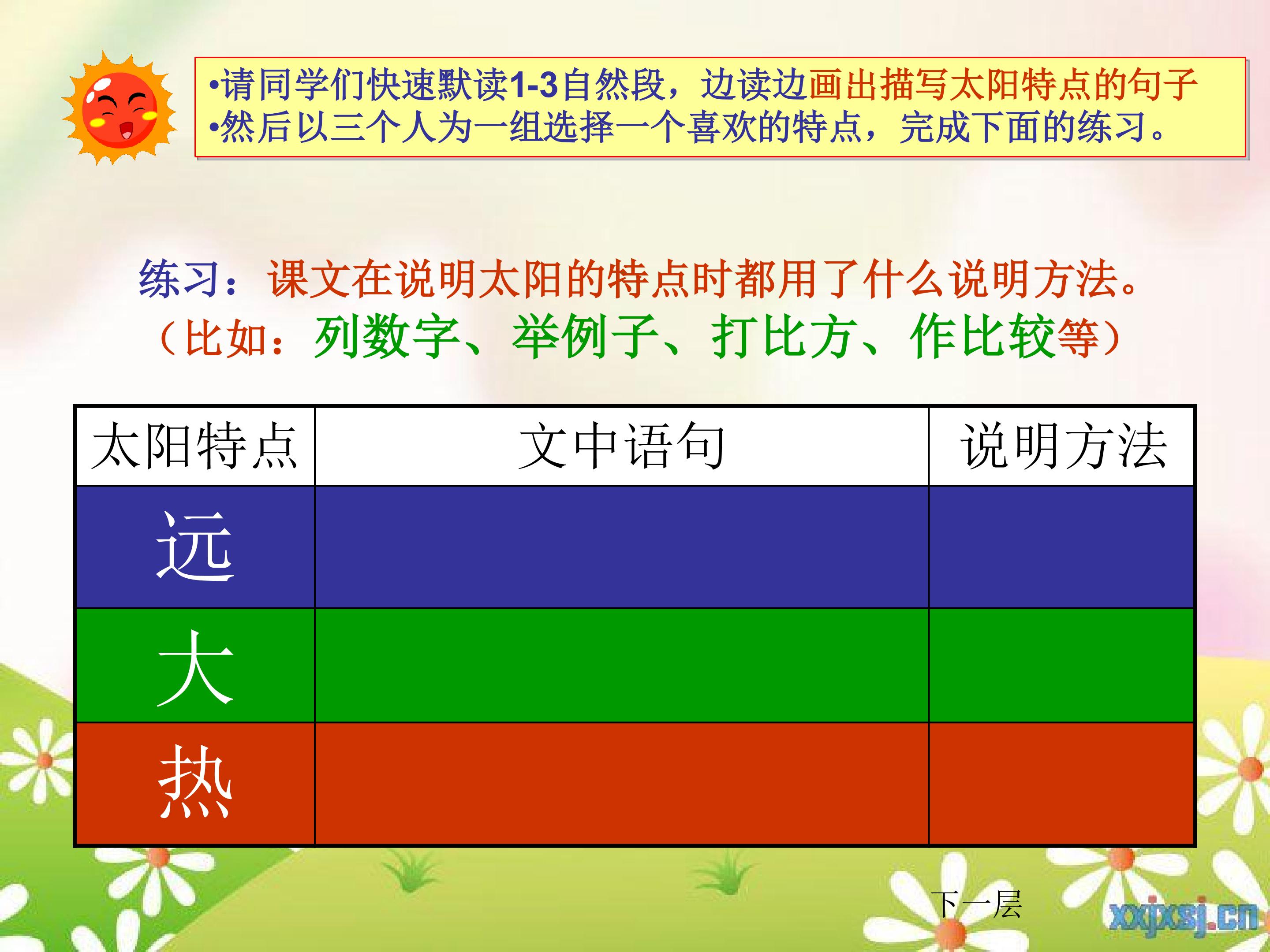 •请同学们快速默读1-3自然段，边读边画出描写太阳特点的句子
•然后以三个人为一组选择一个喜欢的特点，完成下面的练习。

练习：课文在说明太阳的特点时都用了什么说明方法。
（比如：列数字、举例子、打比方、作比较等）

| 太阳特点 | 文中语句 | 说明方法 |
|---|---|---|
| 远 | | |
| 大 | | |
| 热 | | |

下一层

xxjxsj.cn